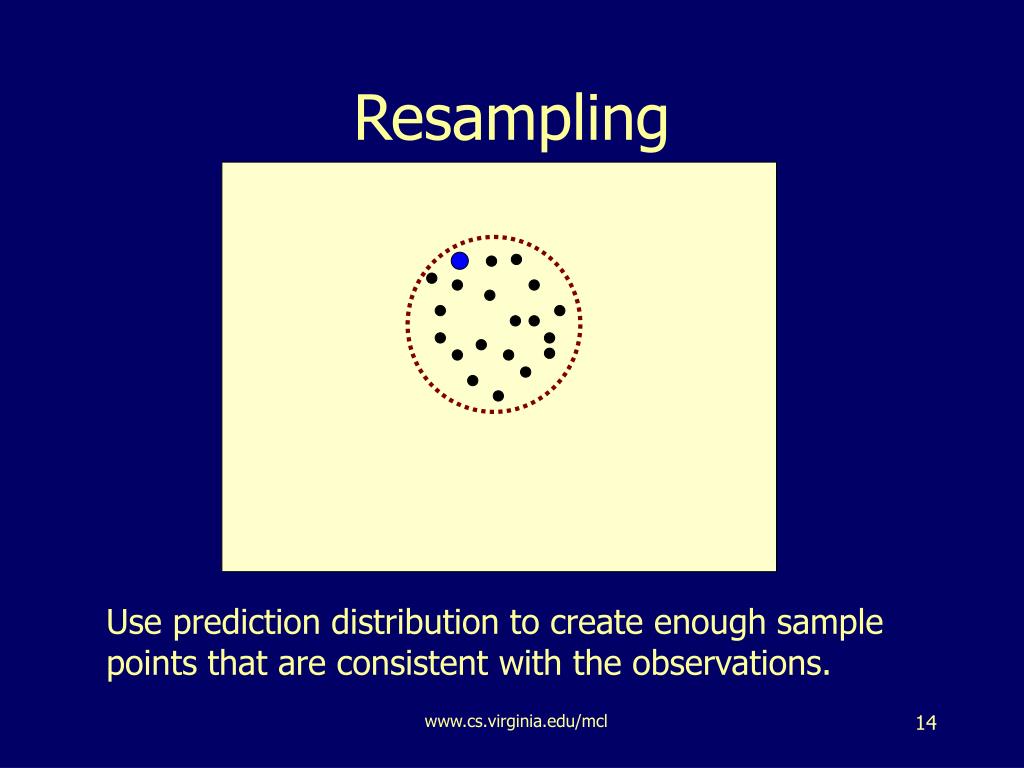 Resampling

Use prediction distribution to create enough sample points that are consistent with the observations.

www.cs.virginia.edu/mcl

14